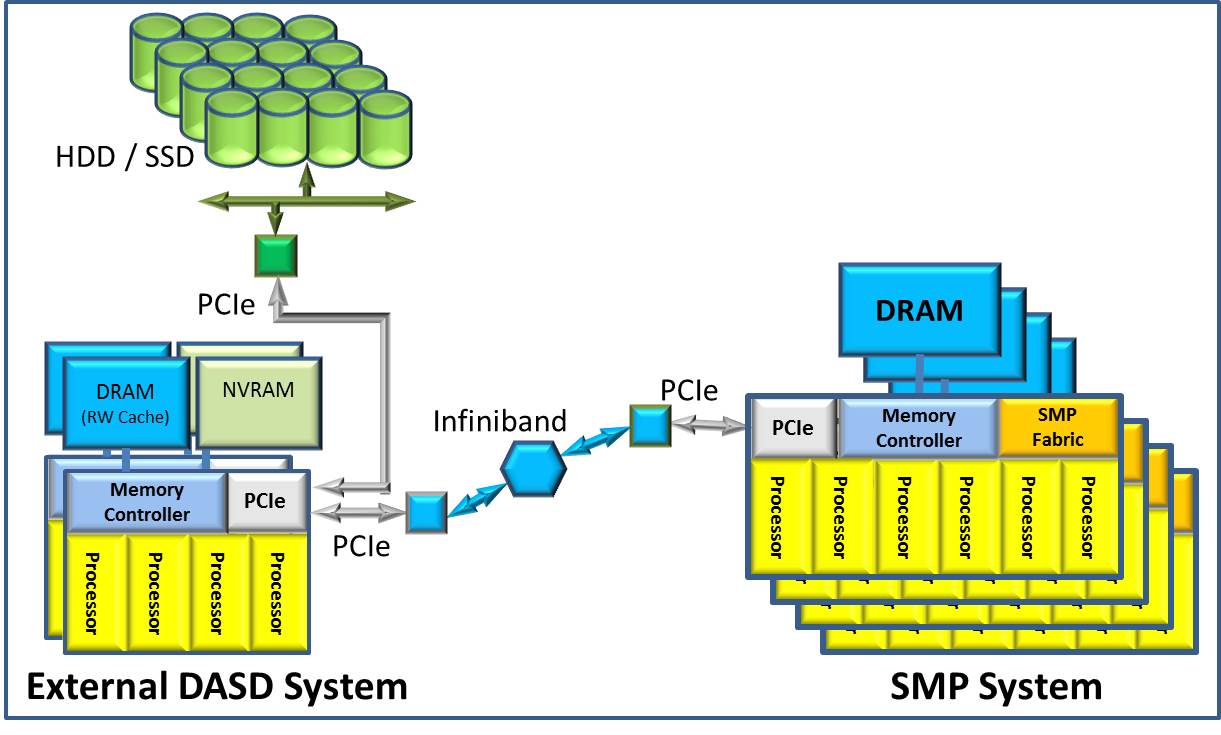 HDD / SSD

PCIe

DRAM
(RW Cache)

NVRAM

Memory Controller

PCIe

Processor

Processor

Processor

Processor

PCIe

Infiniband

PCIe

DRAM

PCIe

Memory Controller

SMP Fabric

Processor

Processor

Processor

Processor

Processor

Processor

External DASD System

SMP System